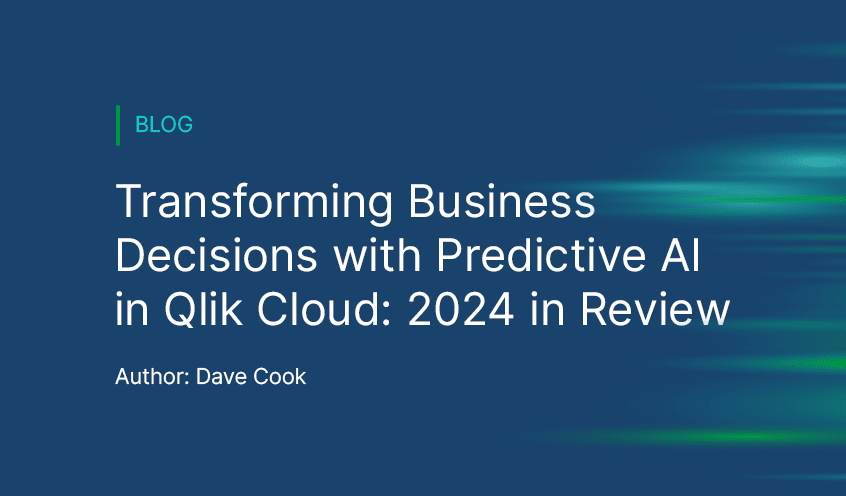 BLOG

Transforming Business Decisions with Predictive AI in Qlik Cloud: 2024 in Review

Author: Dave Cook